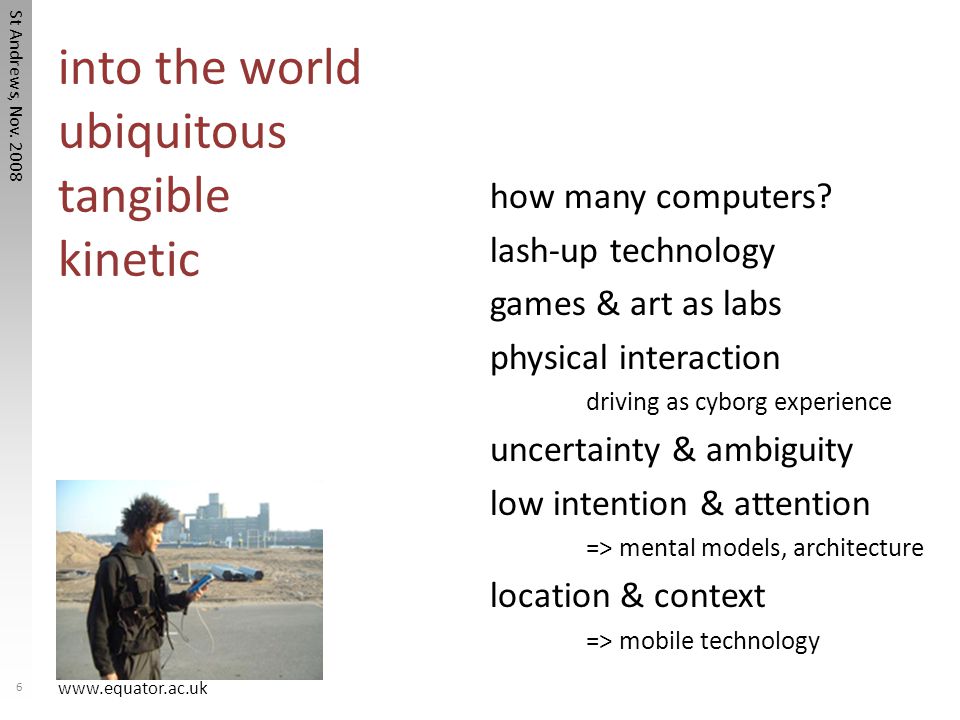 St Andrews, Nov. 2008

into the world
ubiquitous
tangible
kinetic

how many computers?
lash-up technology
games & art as labs
physical interaction
driving as cyborg experience
uncertainty & ambiguity
low intention & attention
=> mental models, architecture
location & context
=> mobile technology

6

www.equator.ac.uk